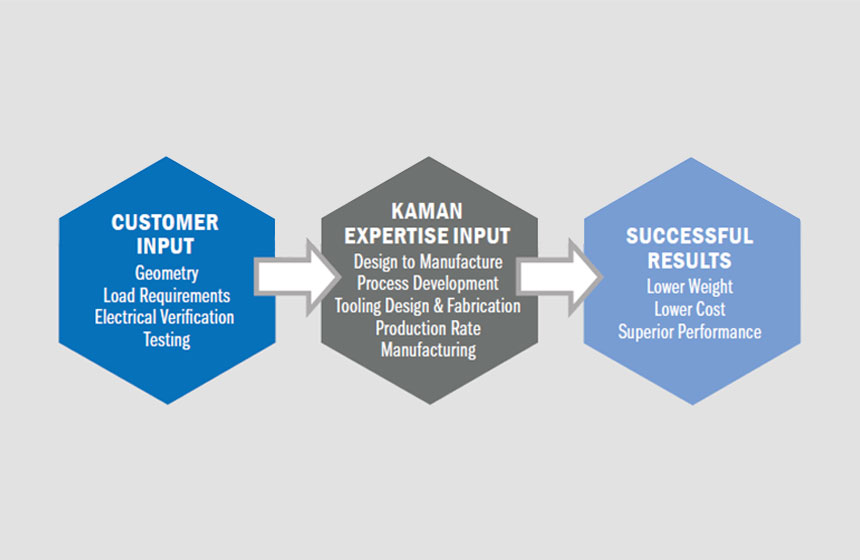 CUSTOMER INPUT
Geometry
Load Requirements
Electrical Verification
Testing

KAMAN EXPERTISE INPUT
Design to Manufacture
Process Development
Tooling Design & Fabrication
Production Rate
Manufacturing

SUCCESSFUL RESULTS
Lower Weight
Lower Cost
Superior Performance